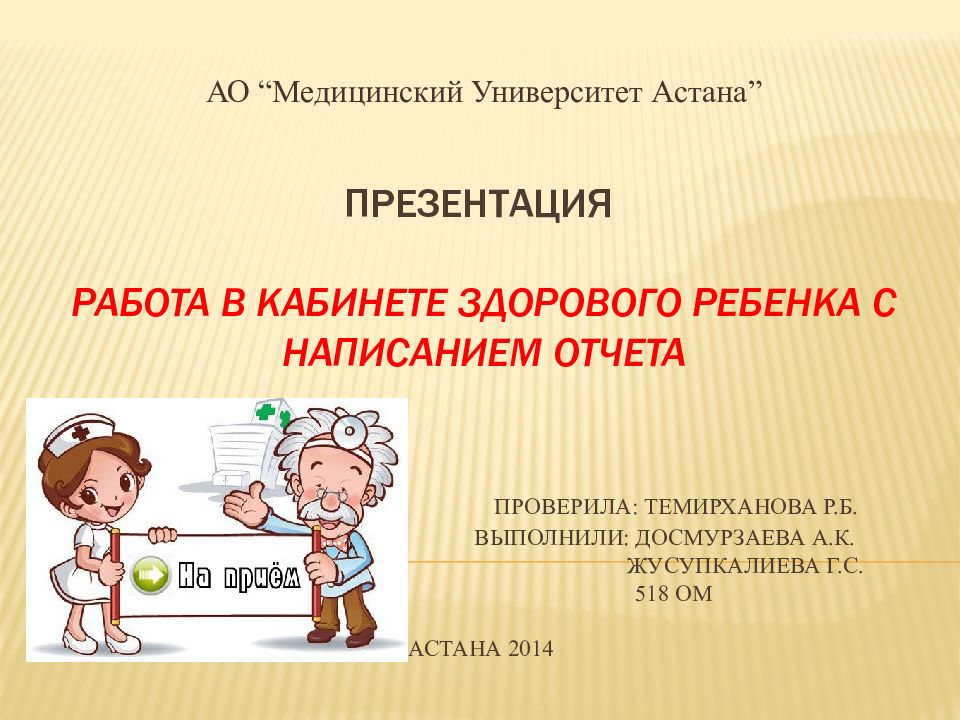 АО “Медицинский Университет Астана”

ПРЕЗЕНТАЦИЯ

РАБОТА В КАБИНЕТЕ ЗДОРОВОГО РЕБЕНКА С НАПИСАНИЕМ ОТЧЕТА

На приём

ПРОВЕРИЛА: ТЕМИРХАНОВА Р.Б.
ВЫПОЛНИЛИ: ДОСМУРЗАЕВА А.К.
ЖУСУПКАЛИЕВА Г.С.
518 ОМ

АСТАНА 2014